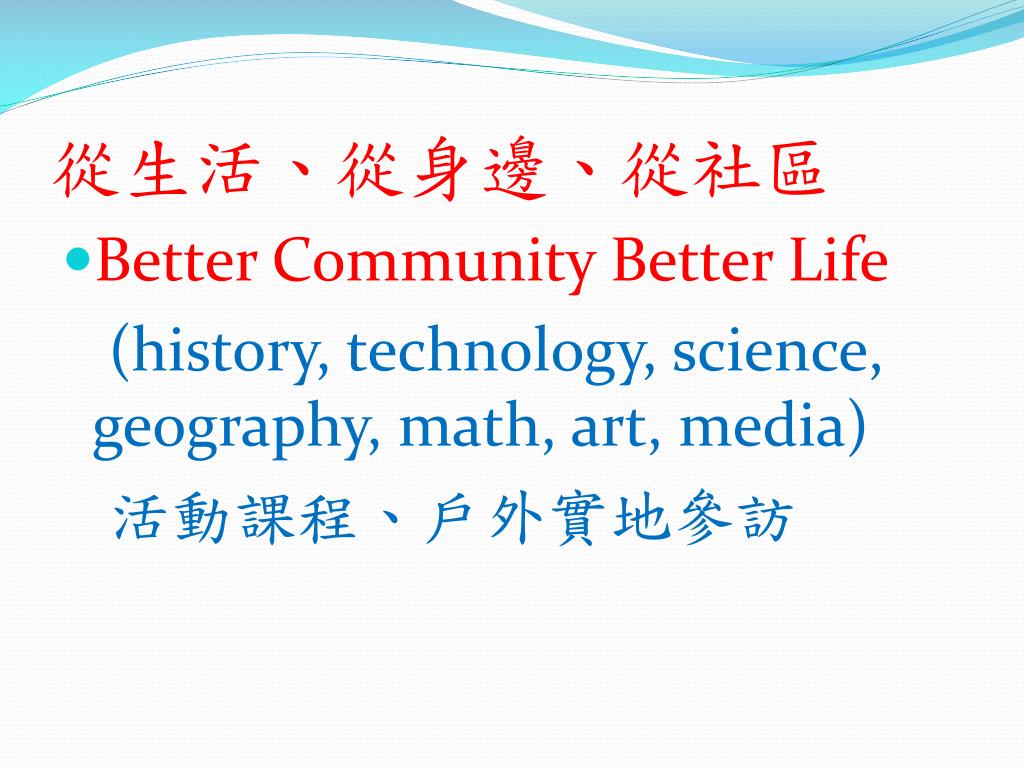 從生活、從身邊、從社區

Better Community Better Life

(history, technology, science, geography, math, art, media)

活動課程、戶外實地參訪